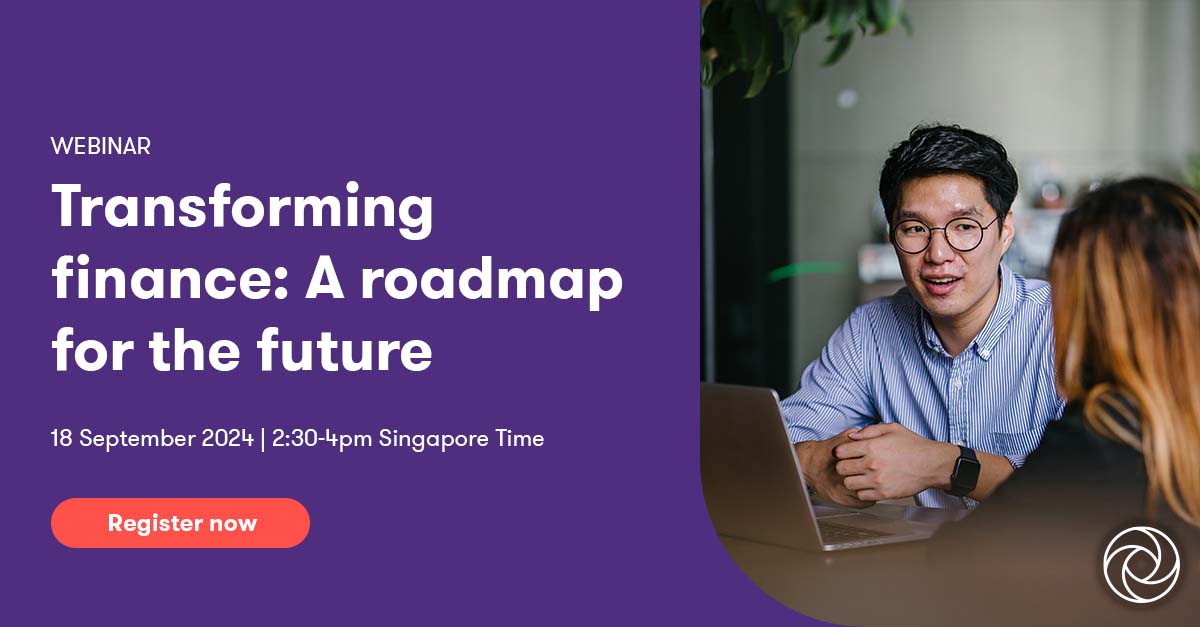 WEBINAR

Transforming finance: A roadmap for the future

18 September 2024 | 2:30-4pm Singapore Time

Register now